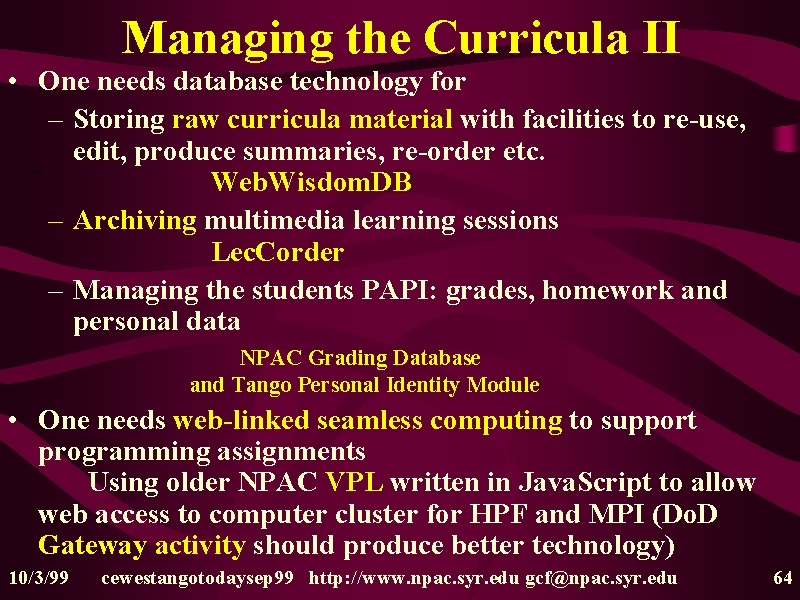 Managing the Curricula II

• One needs database technology for

– Storing raw curricula material with facilities to re-use, edit, produce summaries, re-order etc.

WebWisdomDB

– Archiving multimedia learning sessions

LecCorder

– Managing the students PAPI: grades, homework and personal data

NPAC Grading Database
and Tango Personal Identity Module

• One needs web-linked seamless computing to support programming assignments

Using older NPAC VPL written in JavaScript to allow web access to computer cluster for HPF and MPI (DoD Gateway activity should produce better technology)

10/3/99 cewestangotodaysep99 http://www.npac.syr.edu gcf@npac.syr.edu 64